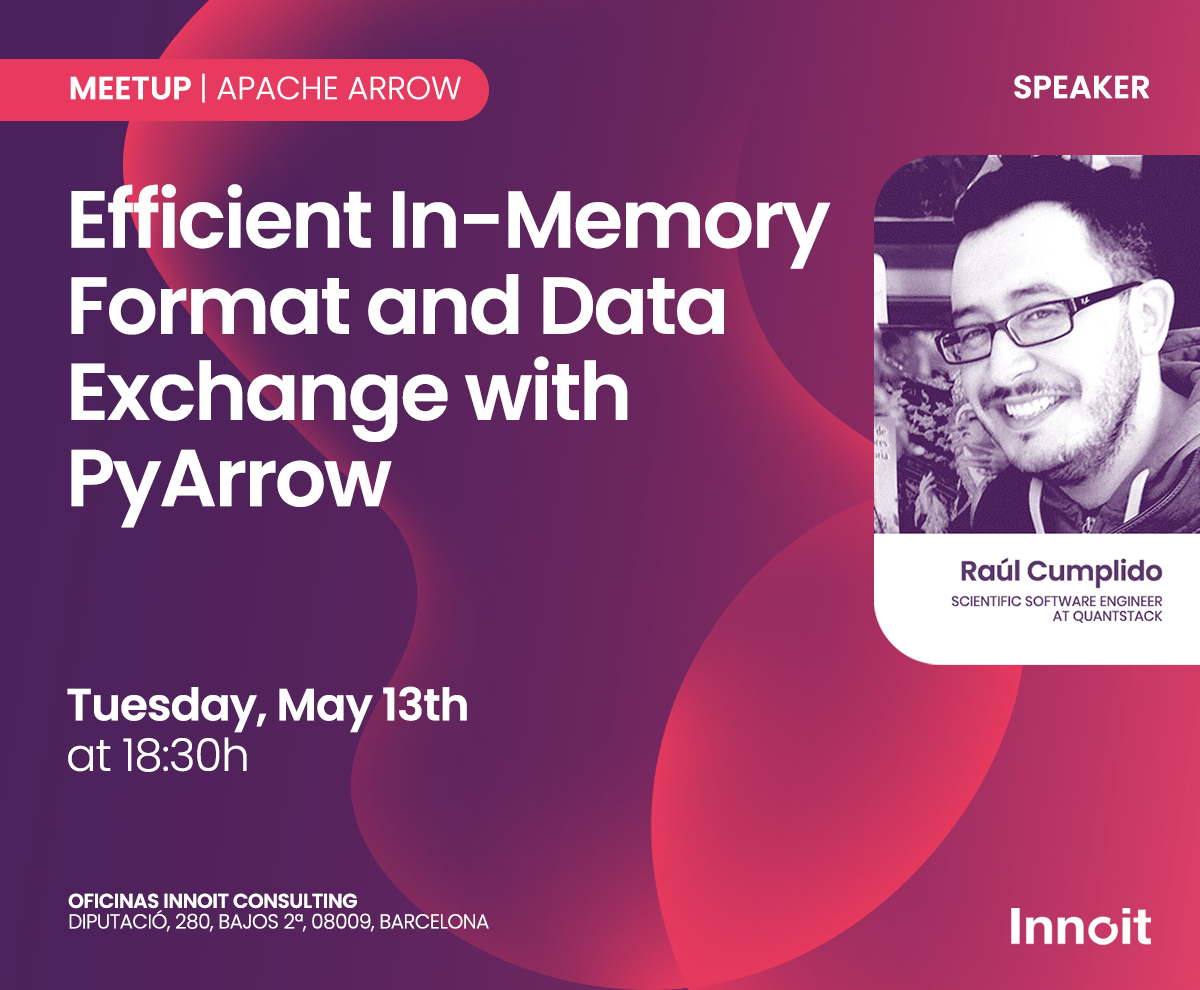 MEETUP | APACHE ARROW

SPEAKER

Efficient In-Memory Format and Data Exchange with PyArrow

Raúl Cumplido
SCIENTIFIC SOFTWARE ENGINEER AT QUANTSTACK

Tuesday, May 13th
at 18:30h

OFICINAS INNOIT CONSULTING
DIPUTACIÓ, 280, BAJOS 2ª, 08009, BARCELONA

Innoit